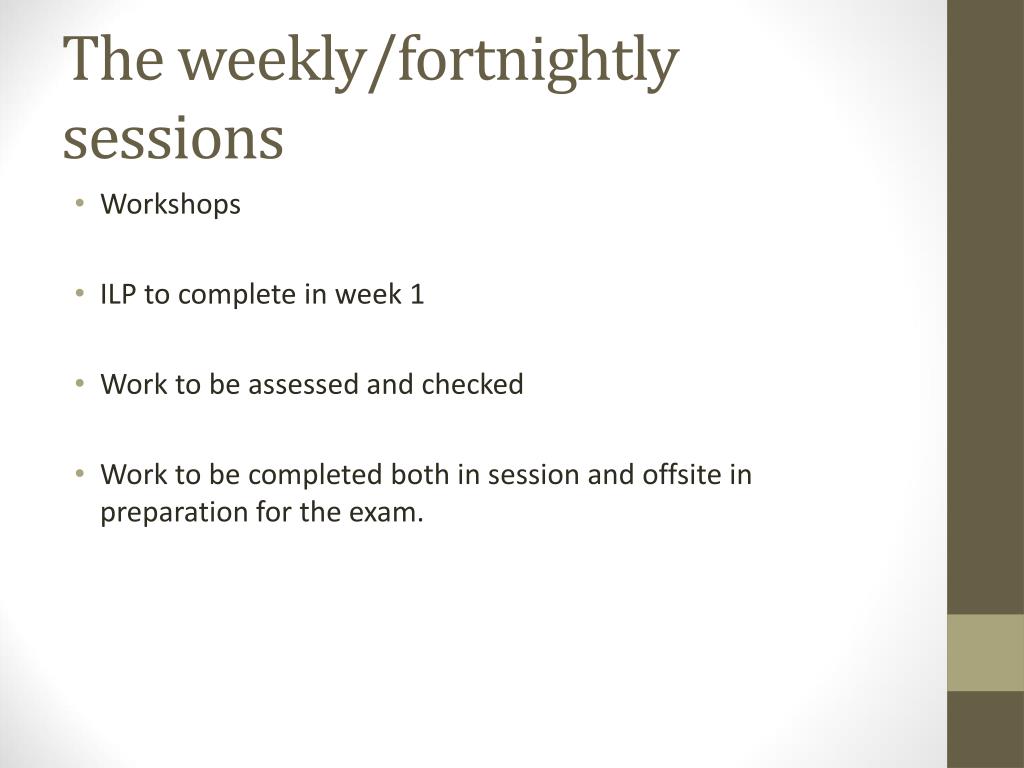 The weekly/fortnightly sessions

• Workshops

• ILP to complete in week 1

• Work to be assessed and checked

• Work to be completed both in session and offsite in preparation for the exam.